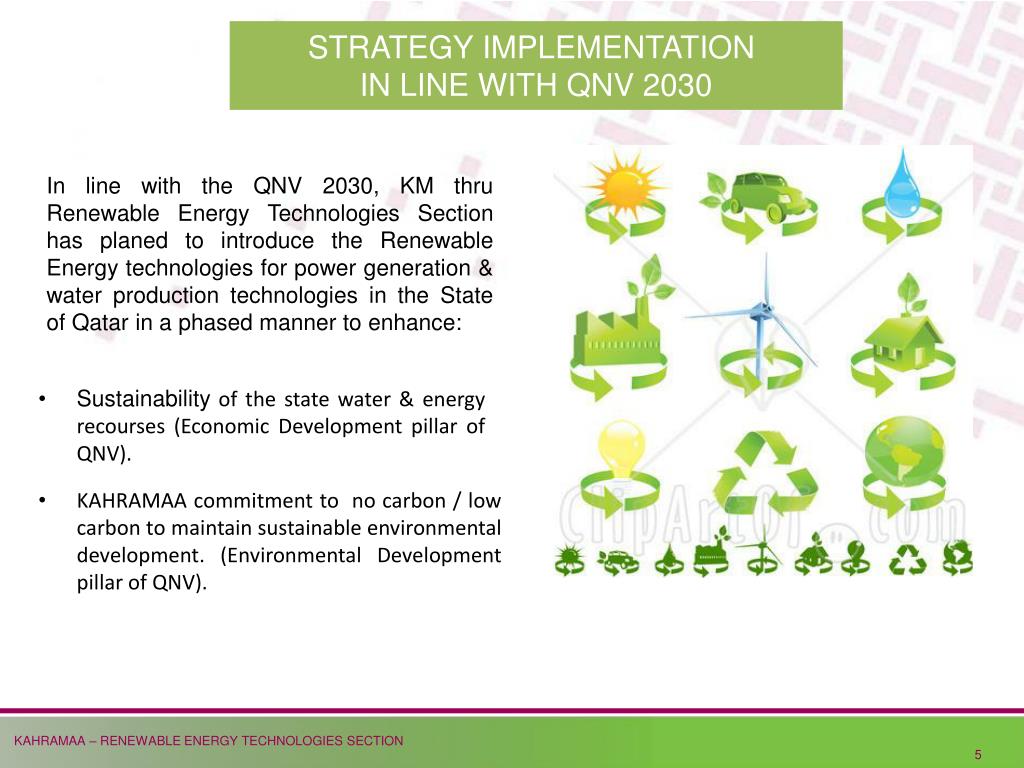 STRATEGY IMPLEMENTATION
IN LINE WITH QNV 2030

In line with the QNV 2030, KM thru Renewable Energy Technologies Section has planed to introduce the Renewable Energy technologies for power generation & water production technologies in the State of Qatar in a phased manner to enhance:

• Sustainability of the state water & energy recourses (Economic Development pillar of QNV).

• KAHRAMAA commitment to no carbon / low carbon to maintain sustainable environmental development. (Environmental Development pillar of QNV).

ClipArtOf.com

KAHRAMAA – RENEWABLE ENERGY TECHNOLOGIES SECTION

5